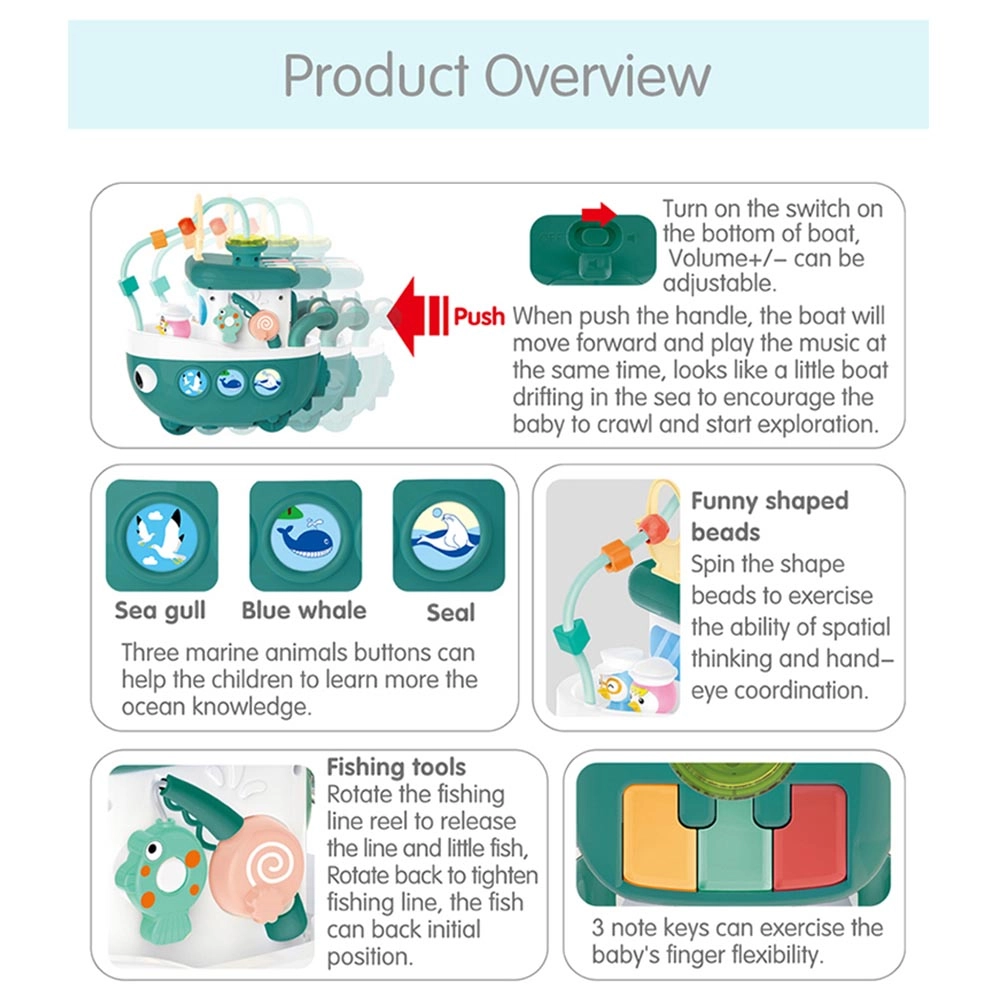 Product Overview

Turn on the switch on the bottom of boat, Volume+/– can be adjustable.

Push

When push the handle, the boat will move forward and play the music at the same time, looks like a little boat drifting in the sea to encourage the baby to crawl and start exploration.

Sea gull

Blue whale

Seal

Three marine animals buttons can help the children to learn more the ocean knowledge.

Funny shaped beads

Spin the shape beads to exercise the ability of spatial thinking and hand–eye coordination.

Fishing tools

Rotate the fishing line reel to release the line and little fish, Rotate back to tighten fishing line, the fish can back initial position.

3 note keys can exercise the baby's finger flexibility.